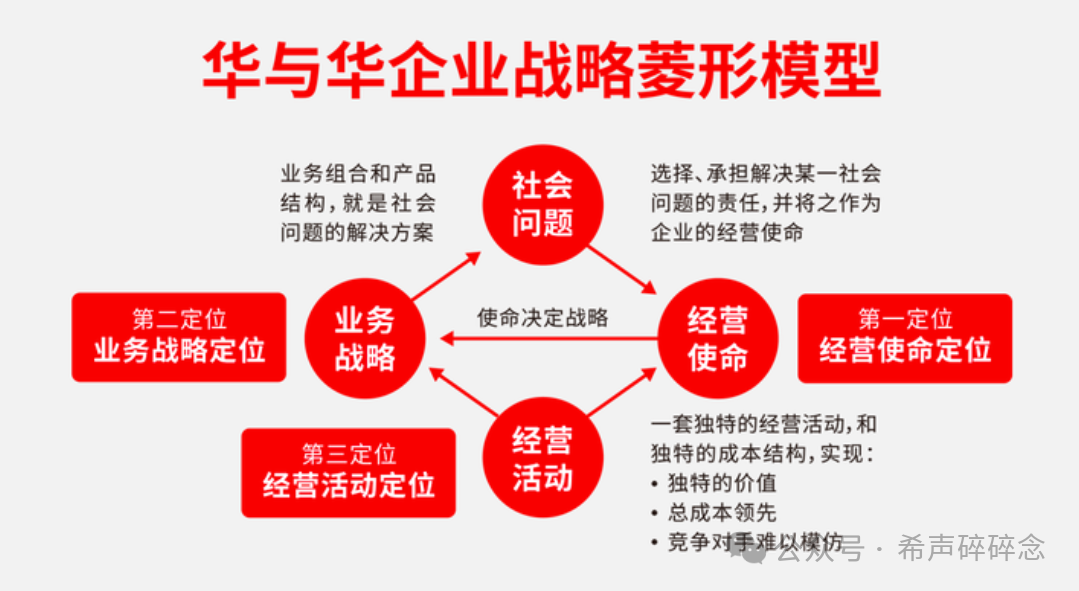 华与华企业战略菱形模型

业务组合和产品结构，就是社会问题的解决方案

社会问题

选择、承担解决某一社会问题的责任，并将之作为企业的经营使命

第二定位
业务战略定位

业务战略

使命决定战略

经营使命

第一定位
经营使命定位

第三定位
经营活动定位

经营活动

一套独特的经营活动，和独特的成本结构，实现：
• 独特的价值
• 总成本领先
• 竞争对手难以模仿

公众号 · 希声碎碎念